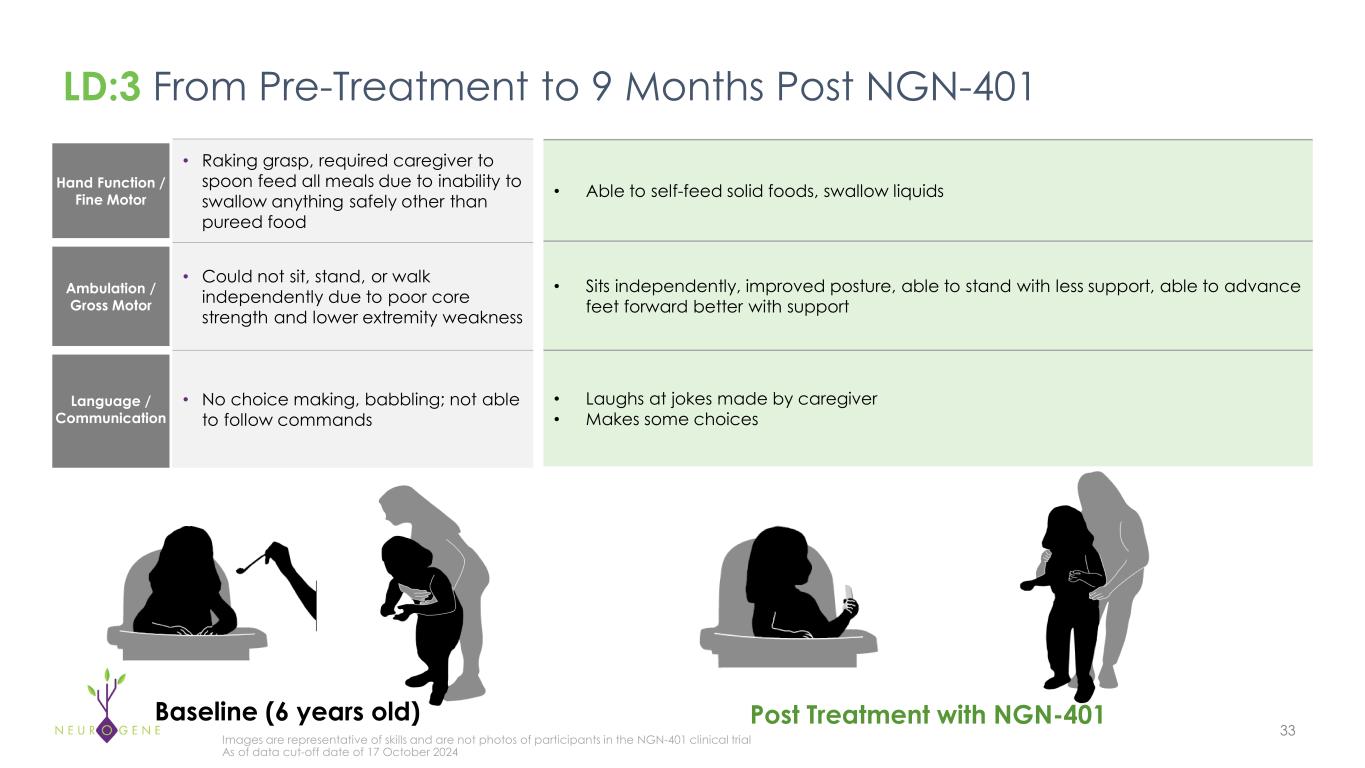 LD:3 From Pre-Treatment to 9 Months Post NGN-401

Hand Function / Fine Motor

• Raking grasp, required caregiver to spoon feed all meals due to inability to swallow anything safely other than pureed food

• Able to self-feed solid foods, swallow liquids

Ambulation / Gross Motor

• Could not sit, stand, or walk independently due to poor core strength and lower extremity weakness

• Sits independently, improved posture, able to stand with less support, able to advance feet forward better with support

Language / Communication

• No choice making, babbling; not able to follow commands

• Laughs at jokes made by caregiver
• Makes some choices

Baseline (6 years old)

Post Treatment with NGN-401

NEUROGENE

Images are representative of skills and are not photos of participants in the NGN-401 clinical trial
As of data cut-off date of 17 October 2024

33